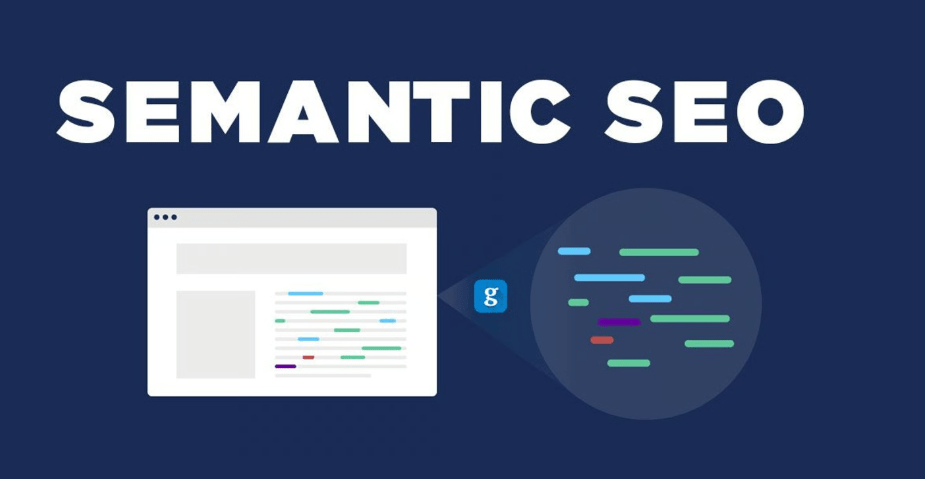 SEMANTIC SEO

g